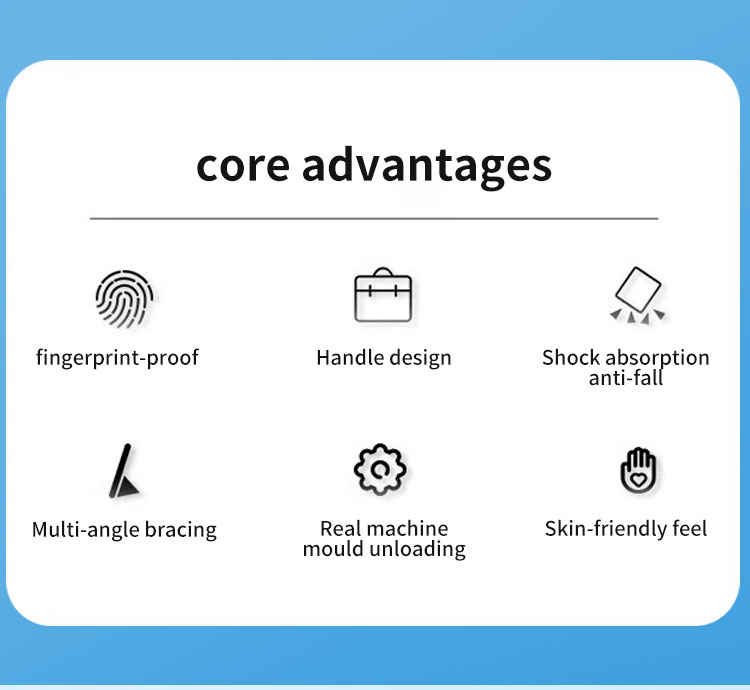 core advantages

fingerprint-proof

Handle design

Shock absorption anti-fall

Multi-angle bracing

Real machine mould unloading

Skin-friendly feel